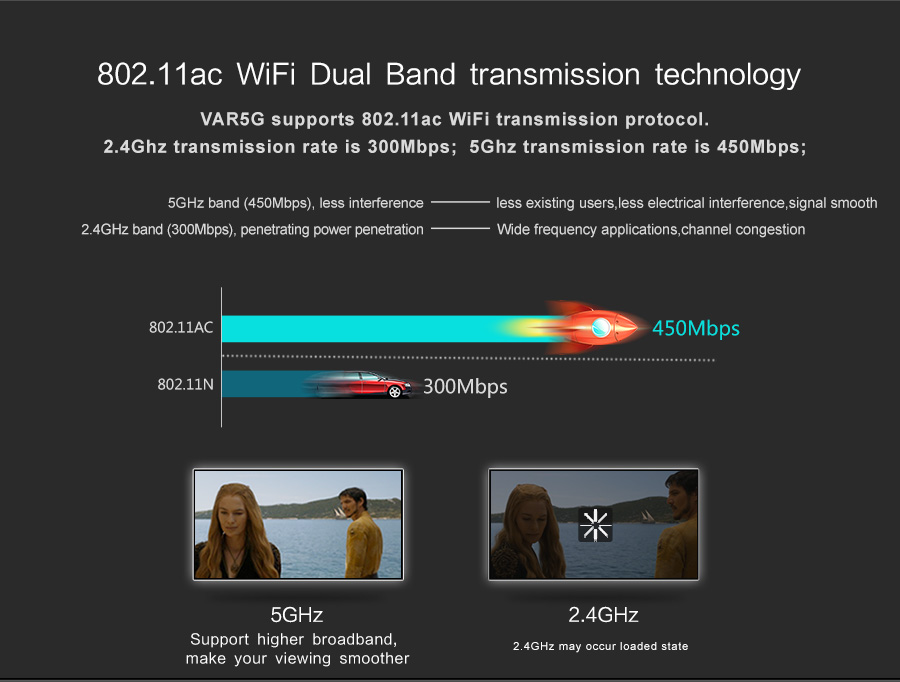 802.11ac WiFi Dual Band transmission technology

VAR5G supports 802.11ac WiFi transmission protocol.
2.4Ghz transmission rate is 300Mbps; 5Ghz transmission rate is 450Mbps;

5GHz band (450Mbps), less interference —— less existing users,less electrical interference,signal smooth
2.4GHz band (300Mbps), penetrating power penetration —— Wide frequency applications,channel congestion

802.11AC
450Mbps
802.11N
300Mbps

5GHz
Support higher broadband, make your viewing smoother

2.4GHz
2.4GHz may occur loaded state